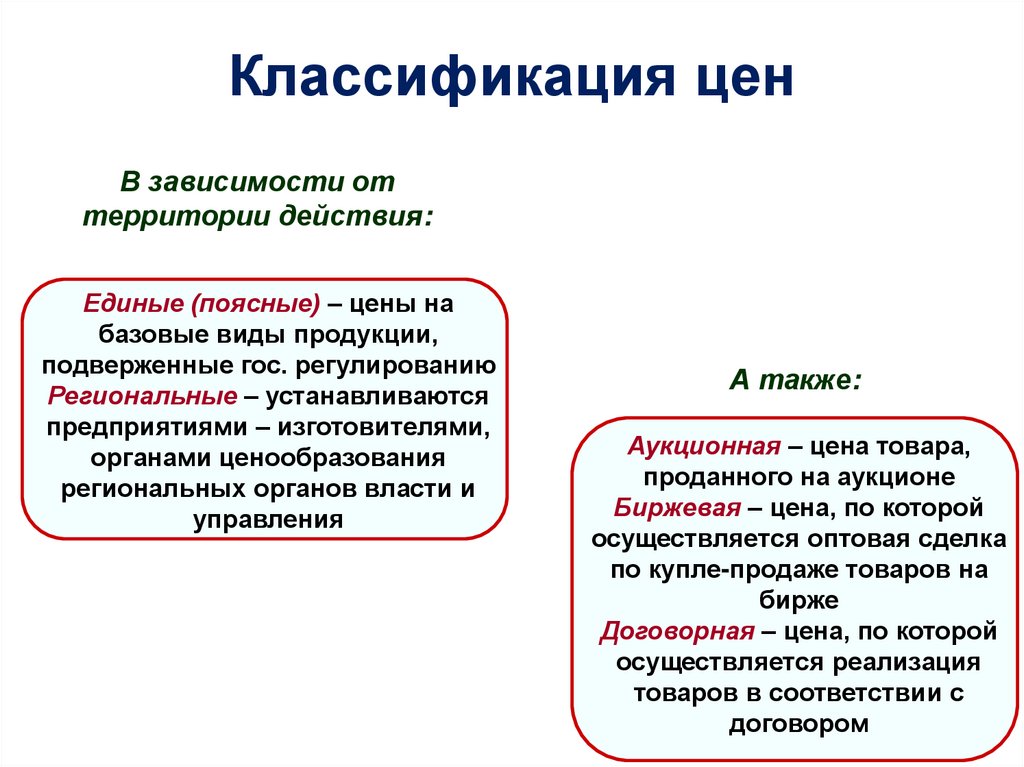 Классификация цен

В зависимости от территории действия:

Единые (поясные) – цены на базовые виды продукции, подверженные гос. регулированию
Региональные – устанавливаются предприятиями – изготовителями, органами ценообразования региональных органов власти и управления

А также:

Аукционная – цена товара, проданного на аукционе
Биржевая – цена, по которой осуществляется оптовая сделка по купле-продаже товаров на бирже
Договорная – цена, по которой осуществляется реализация товаров в соответствии с договором